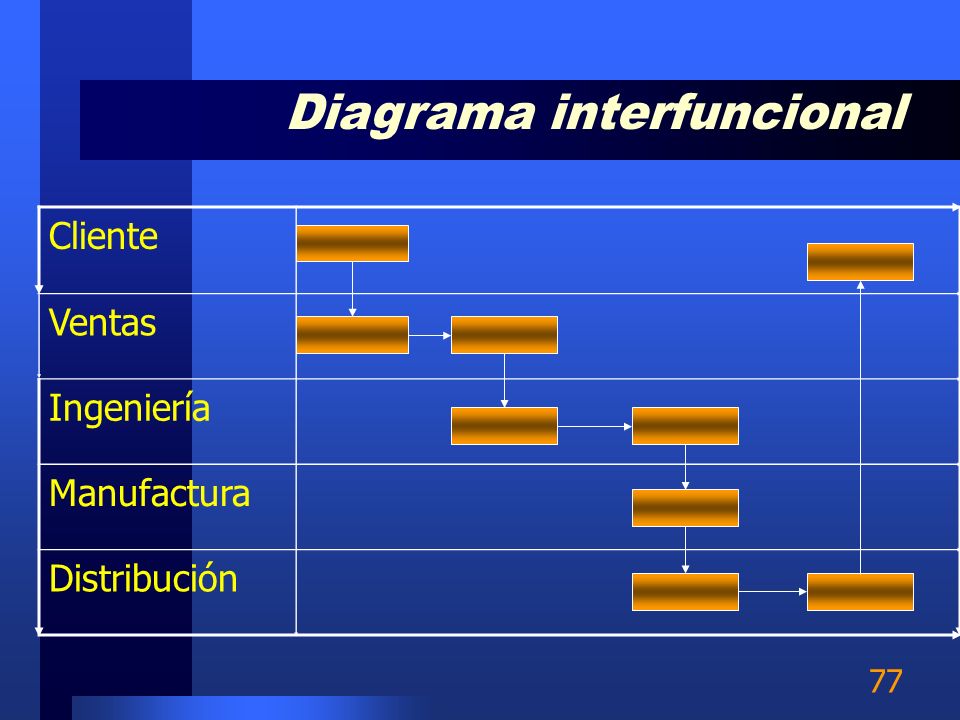 Diagrama interfuncional

Cliente
Ventas
Ingeniería
Manufactura
Distribución

77